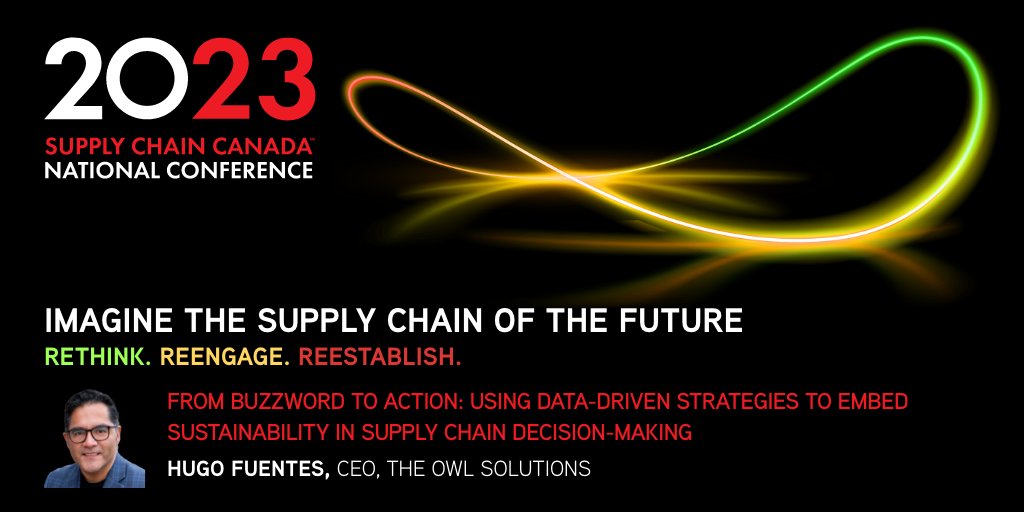 2023
SUPPLY CHAIN CANADA™
NATIONAL CONFERENCE

IMAGINE THE SUPPLY CHAIN OF THE FUTURE
RETHINK. REENGAGE. REESTABLISH.

FROM BUZZWORD TO ACTION: USING DATA-DRIVEN STRATEGIES TO EMBED SUSTAINABILITY IN SUPPLY CHAIN DECISION-MAKING

HUGO FUENTES, CEO, THE OWL SOLUTIONS